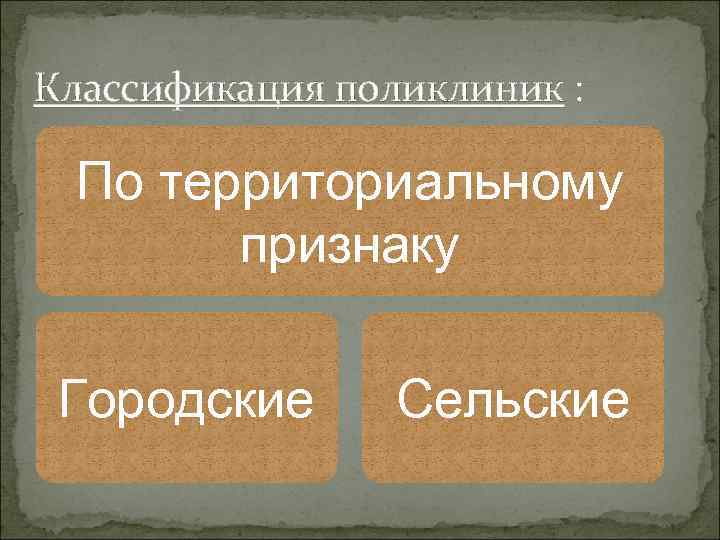 Классификация поликлиник :

По территориальному признаку

Городские

Сельские